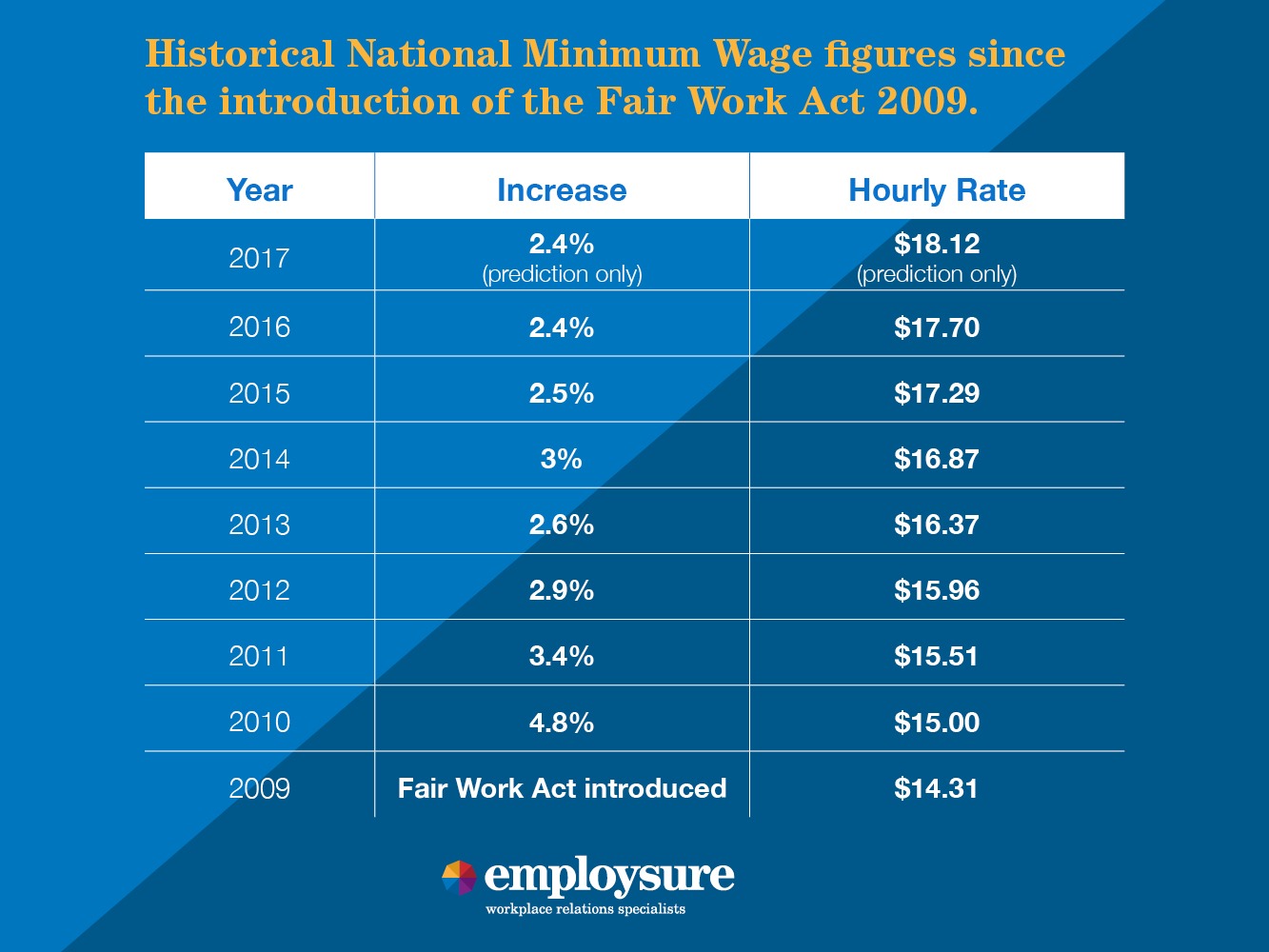 Historical National Minimum Wage figures since the introduction of the Fair Work Act 2009.

| Year | Increase | Hourly Rate |
|---|---|---|
| 2017 | 2.4% (prediction only) | \$18.12 (prediction only) |
| 2016 | 2.4% | \$17.70 |
| 2015 | 2.5% | \$17.29 |
| 2014 | 3% | \$16.87 |
| 2013 | 2.6% | \$16.37 |
| 2012 | 2.9% | \$15.96 |
| 2011 | 3.4% | \$15.51 |
| 2010 | 4.8% | \$15.00 |
| 2009 | Fair Work Act introduced | \$14.31 |

employsure
workplace relations specialists